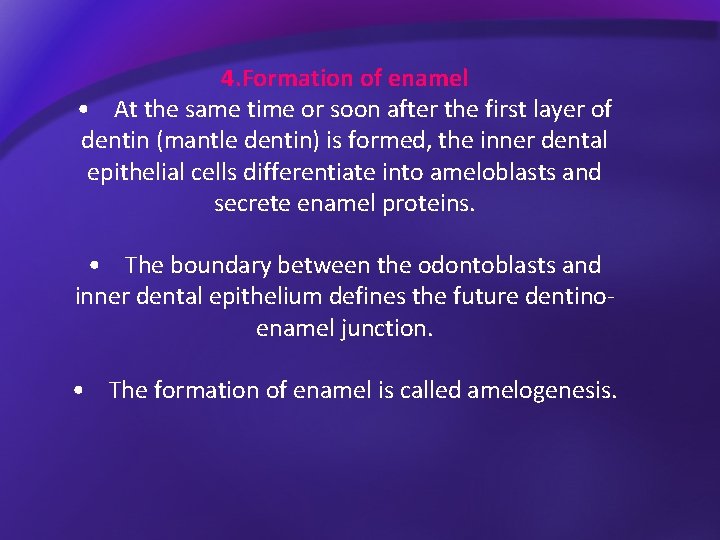 4.Formation of enamel

• At the same time or soon after the first layer of dentin (mantle dentin) is formed, the inner dental epithelial cells differentiate into ameloblasts and secrete enamel proteins.

• The boundary between the odontoblasts and inner dental epithelium defines the future dentino-enamel junction.

• The formation of enamel is called amelogenesis.